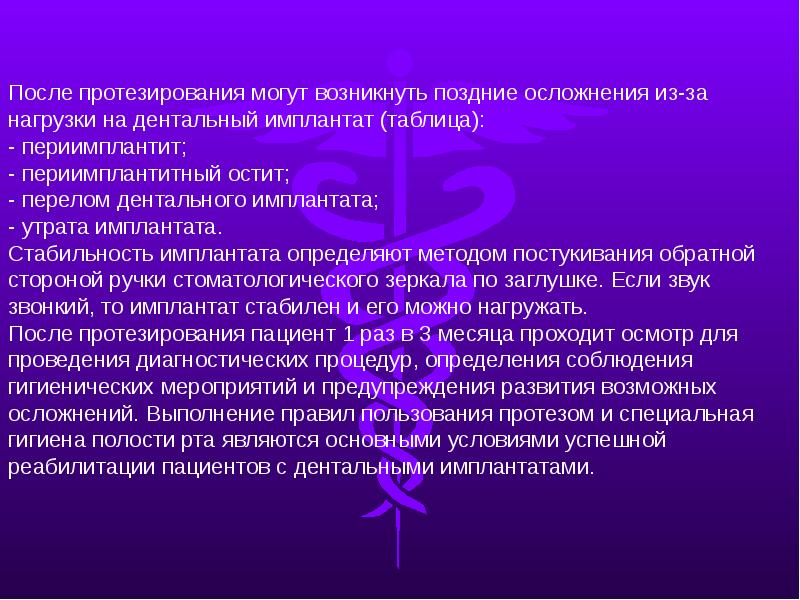 После протезирования могут возникнуть поздние осложнения из-за нагрузки на дентальный имплантат (таблица):
- периимплантит;
- периимплантитный остит;
- перелом дентального имплантата;
- утрата имплантата.
Стабильность имплантата определяют методом постукивания обратной стороной ручки стоматологического зеркала по заглушке. Если звук звонкий, то имплантат стабилен и его можно нагружать.
После протезирования пациент 1 раз в 3 месяца проходит осмотр для проведения диагностических процедур, определения соблюдения гигиенических мероприятий и предупреждения развития возможных осложнений. Выполнение правил пользования протезом и специальная гигиена полости рта являются основными условиями успешной реабилитации пациентов с дентальными имплантатами.